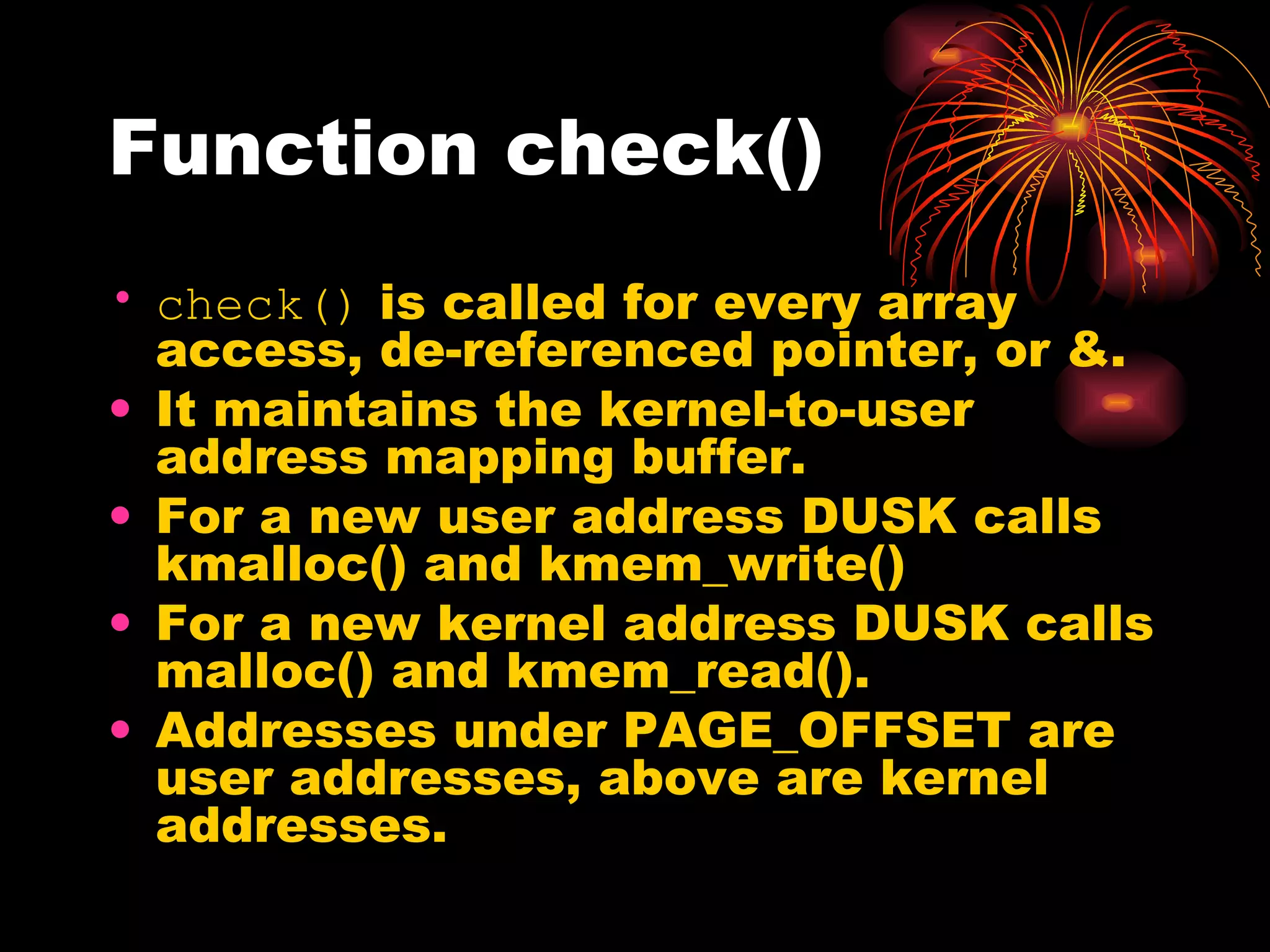 Function check()

• check() is called for every array access, de-referenced pointer, or &.
• It maintains the kernel-to-user address mapping buffer.
• For a new user address DUSK calls kmalloc() and kmem_write()
• For a new kernel address DUSK calls malloc() and kmem_read().
• Addresses under PAGE_OFFSET are user addresses, above are kernel addresses.